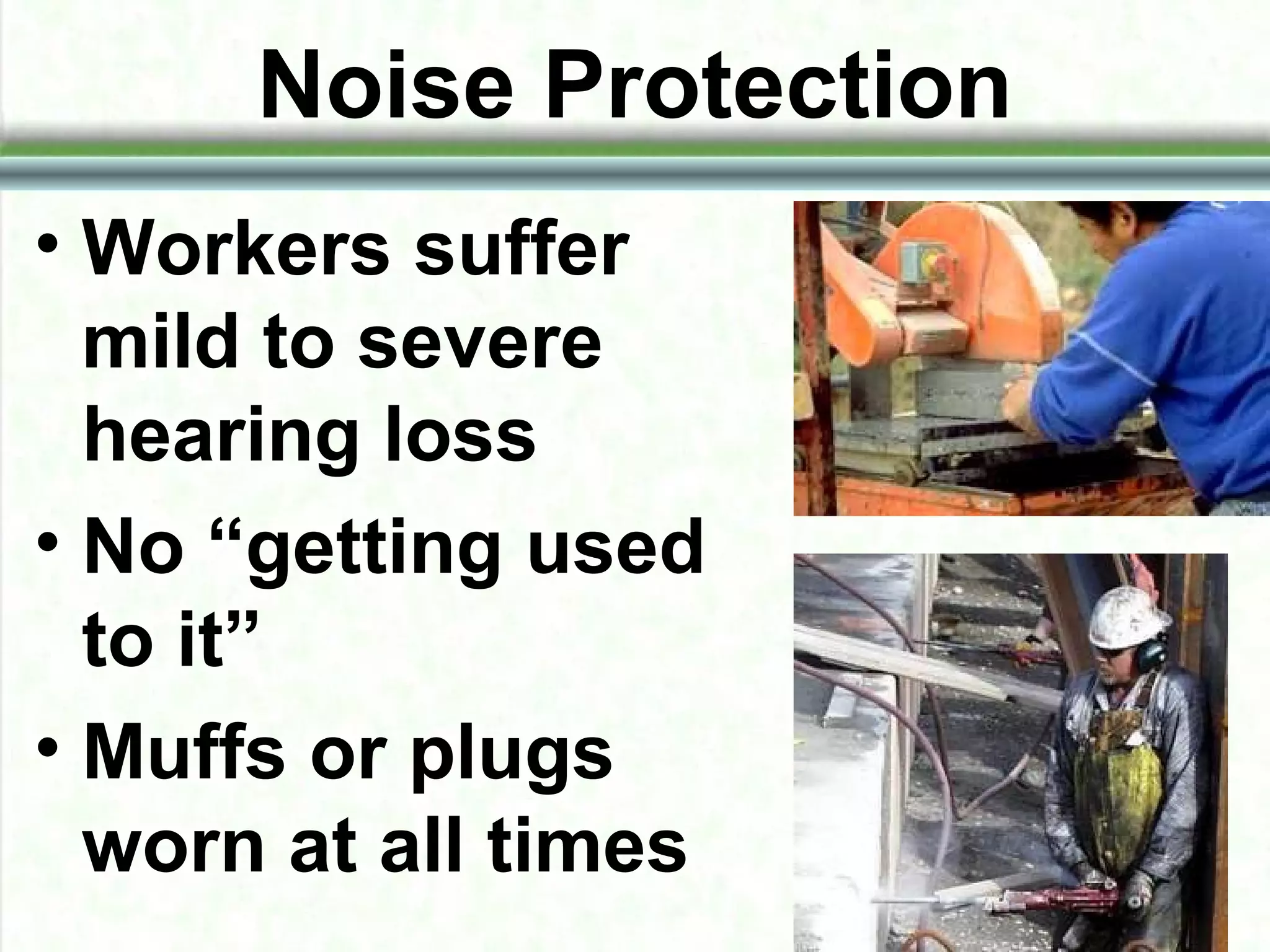 Noise Protection

• Workers suffer mild to severe hearing loss

• No “getting used to it”

• Muffs or plugs worn at all times